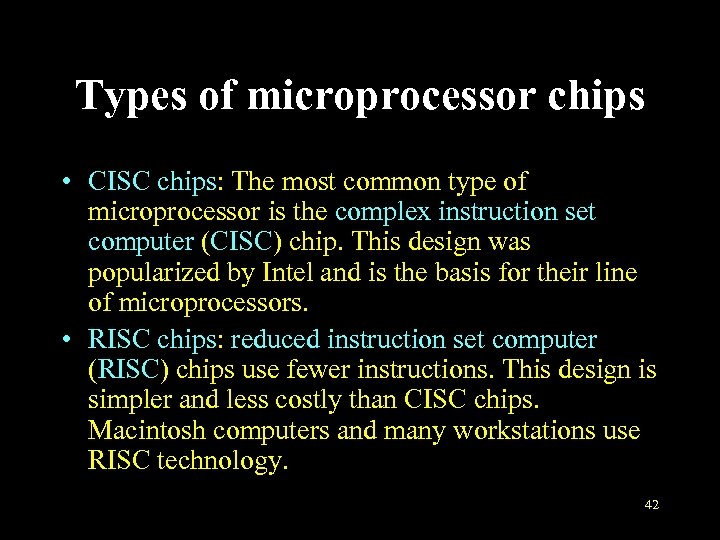 Types of microprocessor chips

• CISC chips: The most common type of microprocessor is the complex instruction set computer (CISC) chip. This design was popularized by Intel and is the basis for their line of microprocessors.

• RISC chips: reduced instruction set computer (RISC) chips use fewer instructions. This design is simpler and less costly than CISC chips. Macintosh computers and many workstations use RISC technology.

42